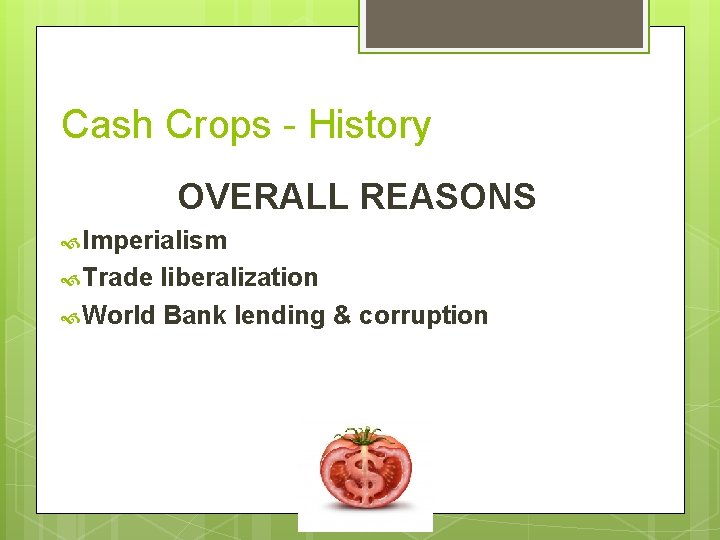 Cash Crops - History

OVERALL REASONS

Imperialism
Trade liberalization
World Bank lending & corruption